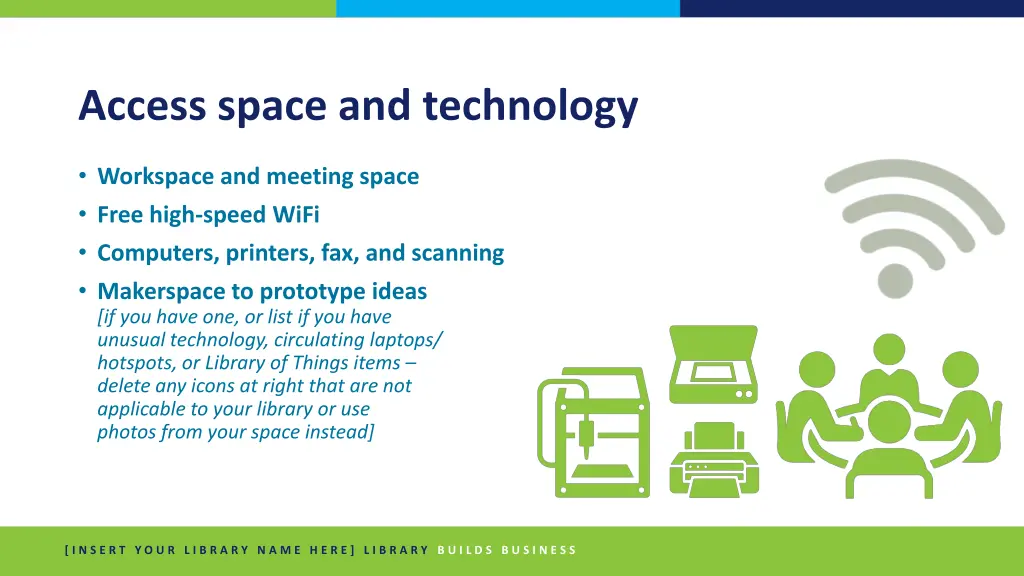 Access space and technology

• Workspace and meeting space
• Free high-speed WiFi
• Computers, printers, fax, and scanning
• Makerspace to prototype ideas
[if you have one, or list if you have unusual technology, circulating laptops/ hotspots, or Library of Things items – delete any icons at right that are not applicable to your library or use photos from your space instead]

[INSERT YOUR LIBRARY NAME HERE] LIBRARY BUILDS BUSINESS